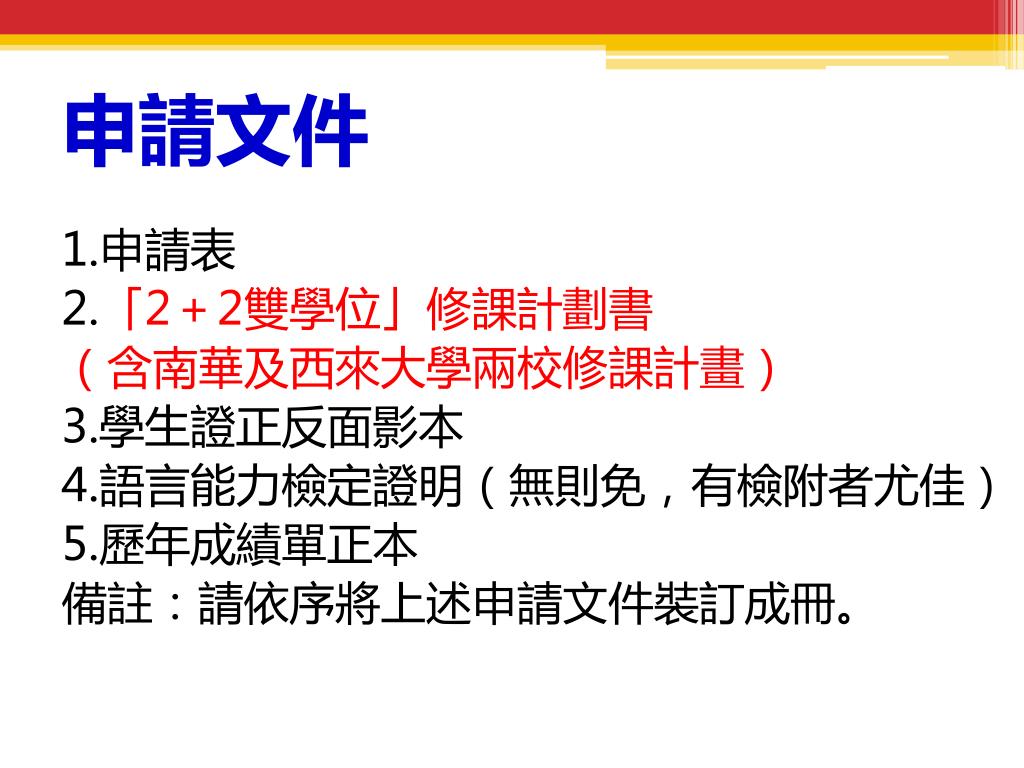 申請文件

1.申請表
2.「2＋2雙學位」修課計劃書
（含南華及西來大學兩校修課計畫）
3.學生證正反面影本
4.語言能力檢定證明（無則免，有檢附者尤佳）
5.歷年成績單正本
備註：請依序將上述申請文件裝訂成冊。